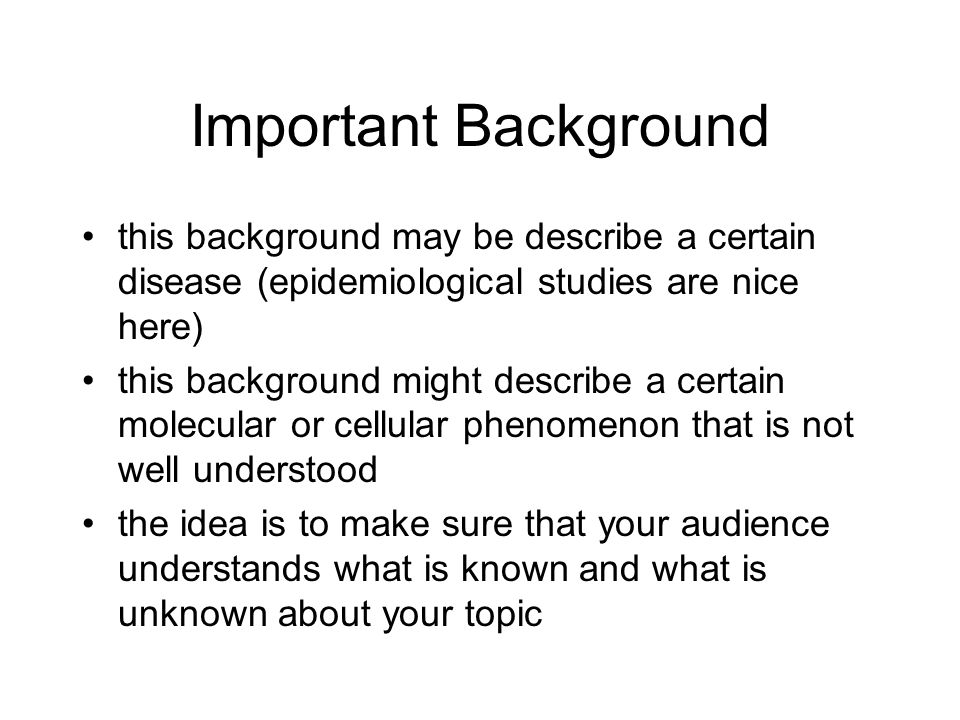 Important Background

• this background may be describe a certain disease (epidemiological studies are nice here)
• this background might describe a certain molecular or cellular phenomenon that is not well understood
• the idea is to make sure that your audience understands what is known and what is unknown about your topic